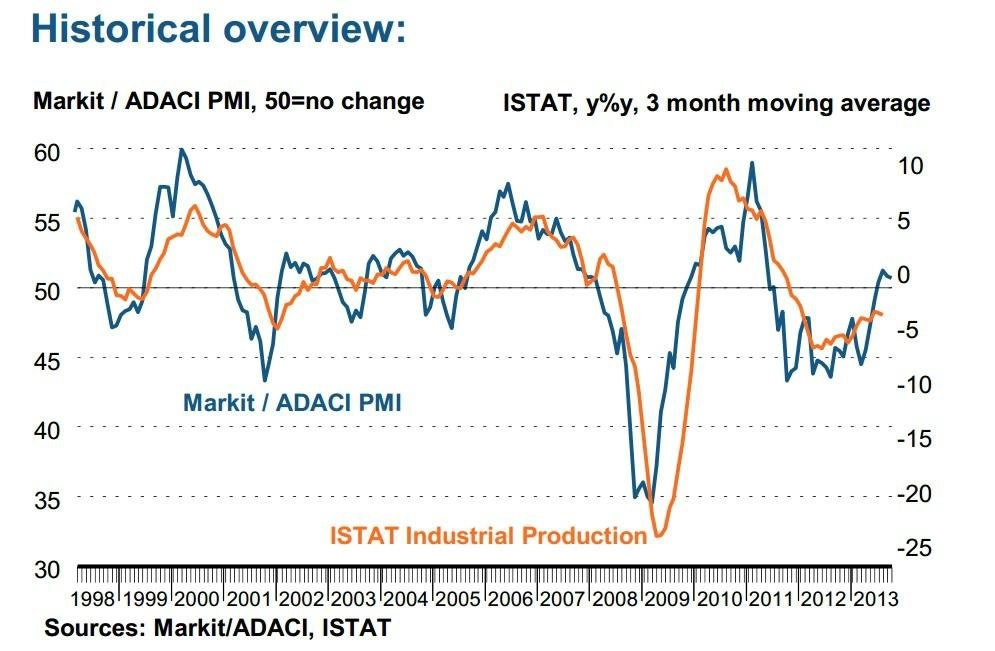 Historical overview:

Markit / ADACI PMI, 50=no change

ISTAT, y%y, 3 month moving average

60
55
50
45
40
35
30

10
5
0
-5
-10
-15
-20
-25

Markit / ADACI PMI

ISTAT Industrial Production

1998 1999 2000 2001 2002 2003 2004 2005 2006 2007 2008 2009 2010 2011 2012 2013

Sources: Markit/ADACI, ISTAT